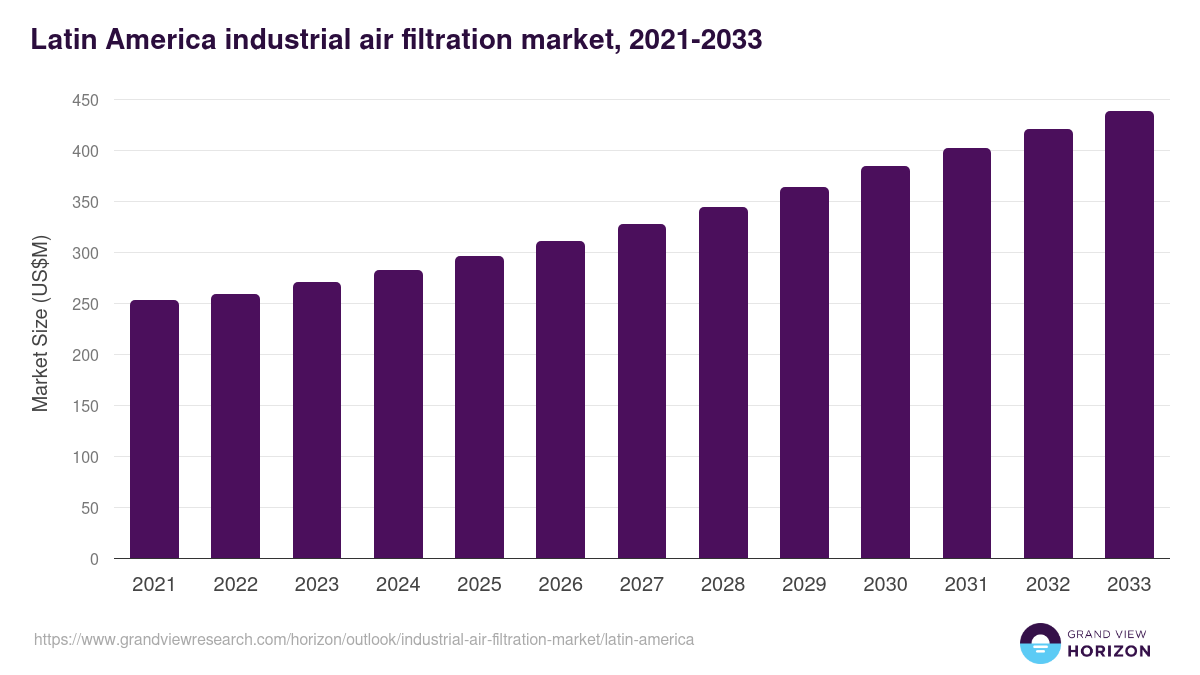 Latin America industrial air filtration market, 2021-2033

Market Size (US$M)

450
400
350
300
250
200
150
100
50
0

2021
2022
2023
2024
2025
2026
2027
2028
2029
2030
2031
2032
2033

https://www.grandviewresearch.com/horizon/outlook/industrial-air-filtration-market/latin-america

GRAND VIEW
HORIZON